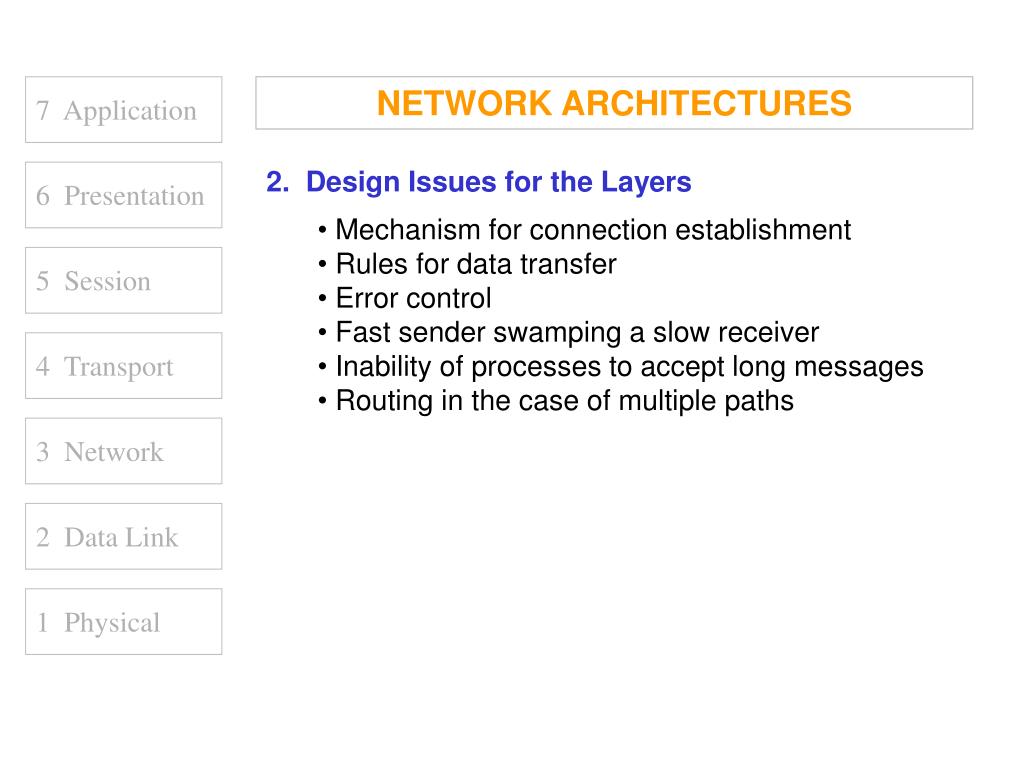 7 Application

6 Presentation

5 Session

4 Transport

3 Network

2 Data Link

1 Physical

NETWORK ARCHITECTURES

2. Design Issues for the Layers

• Mechanism for connection establishment
• Rules for data transfer
• Error control
• Fast sender swamping a slow receiver
• Inability of processes to accept long messages
• Routing in the case of multiple paths